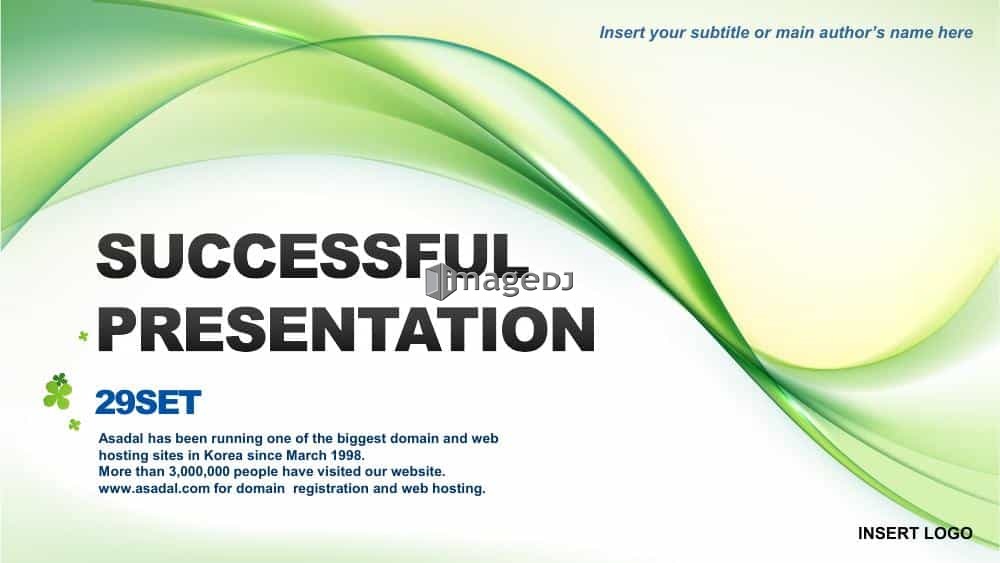 Insert your subtitle or main author's name here

SUCCESSFUL PRESENTATION

imageDJ

29SET

Asadal has been running one of the biggest domain and web hosting sites in Korea since March 1998.
More than 3,000,000 people have visited our website.
www.asadal.com for domain registration and web hosting.

INSERT LOGO